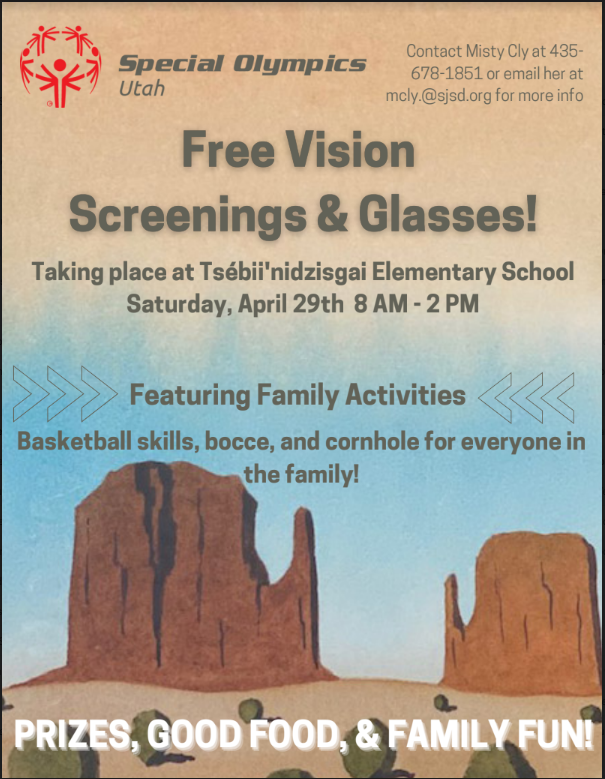 Special Olympics
Utah

Contact Misty Cly at 435-678-1851 or email her at mcly.@sjsd.org for more info

Free Vision Screenings & Glasses!

Taking place at Tsébii'nidzisgai Elementary School
Saturday, April 29th 8 AM - 2 PM

Featuring Family Activities

Basketball skills, bocce, and cornhole for everyone in the family!

PRIZES, GOOD FOOD, & FAMILY FUN!